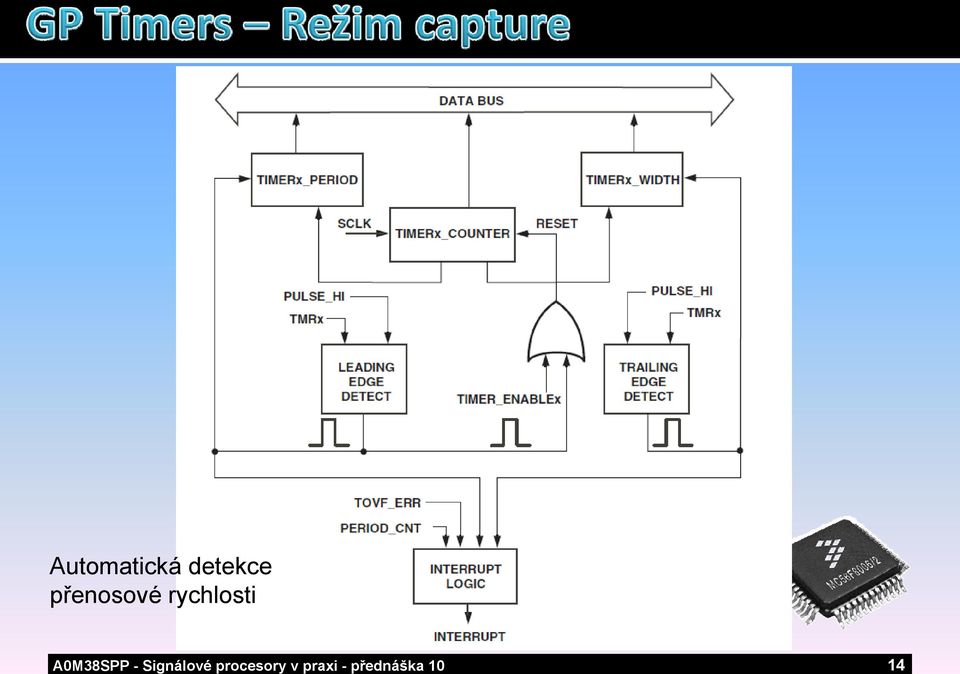 GP Timers – Režim capture

DATA BUS

TIMERx_PERIOD

TIMERx_WIDTH

SCLK

TIMERx_COUNTER

RESET

PULSE_HI

TMRx

PULSE_HI

TMRx

LEADING EDGE DETECT

TIMER_ENABLEx

TRAILING EDGE DETECT

TOVF_ERR

PERIOD_CNT

INTERRUPT LOGIC

INTERRUPT

Automatická detekce přenosové rychlosti

MC56F8006/2

A0M38SPP - Signálové procesory v praxi - přednáška 10

14